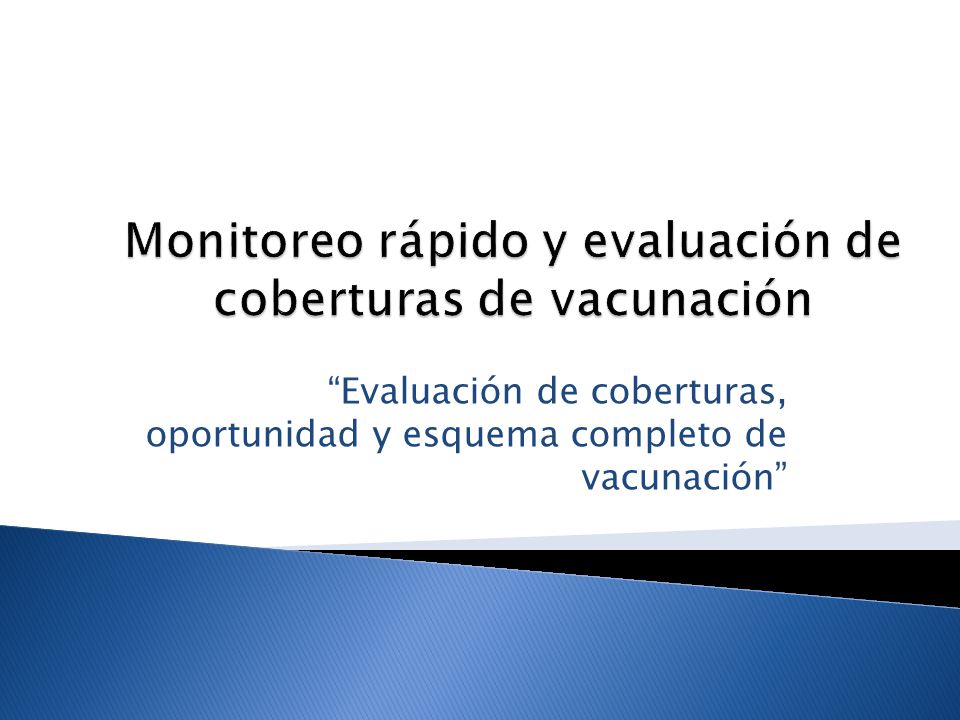 Monitoreo rápido y evaluación de coberturas de vacunación

“Evaluación de coberturas, oportunidad y esquema completo de vacunación”